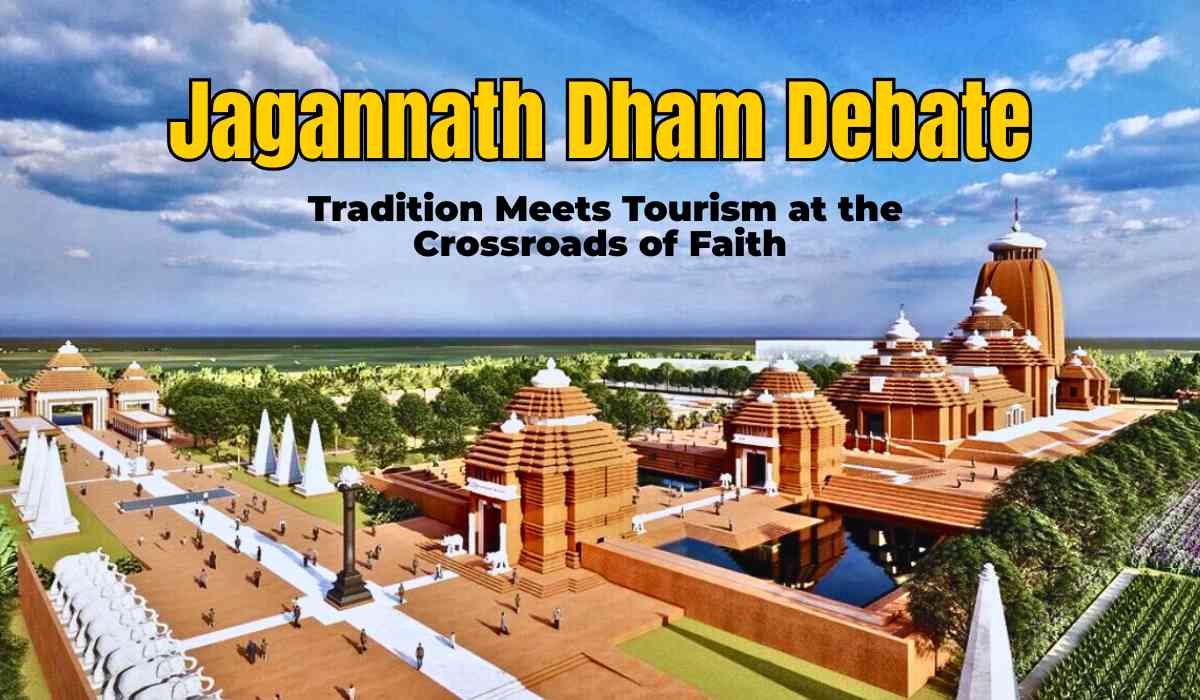 Jagannath Dham Debate

Tradition Meets Tourism at the Crossroads of Faith